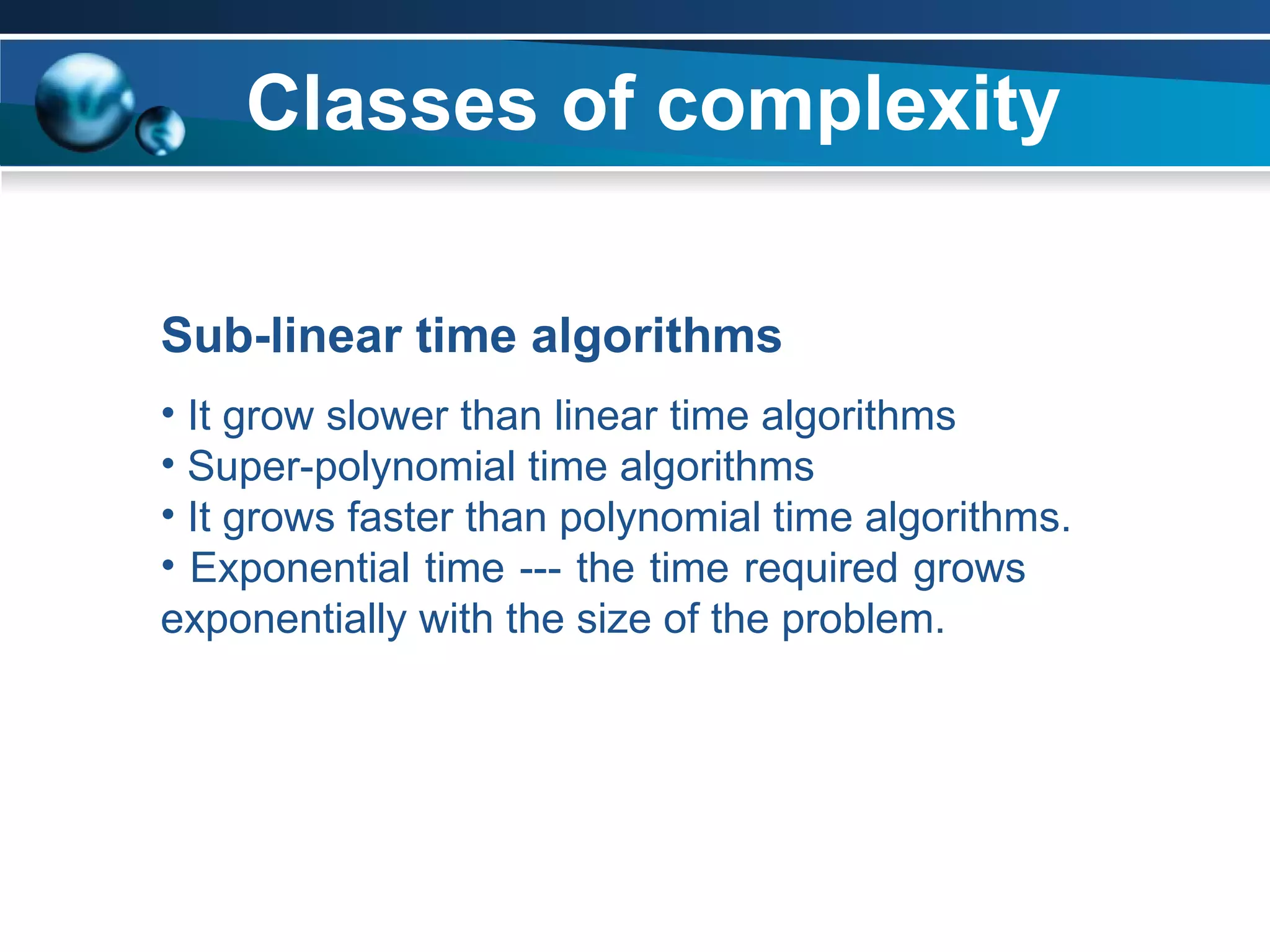 Classes of complexity

Sub-linear time algorithms

• It grow slower than linear time algorithms
• Super-polynomial time algorithms
• It grows faster than polynomial time algorithms.
• Exponential time --- the time required grows exponentially with the size of the problem.